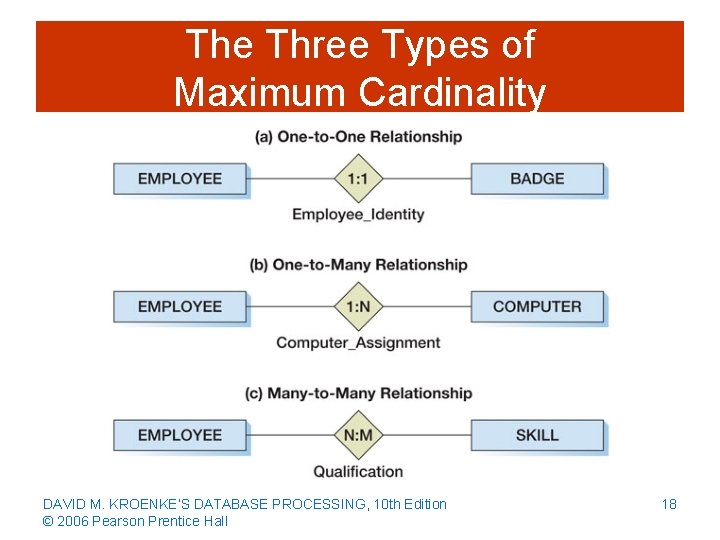 The Three Types of Maximum Cardinality

(a) One-to-One Relationship

EMPLOYEE

1:1

BADGE

Employee_Identity

(b) One-to-Many Relationship

EMPLOYEE

1:N

COMPUTER

Computer_Assignment

(c) Many-to-Many Relationship

EMPLOYEE

N:M

SKILL

Qualification

DAVID M. KROENKE'S DATABASE PROCESSING, 10th Edition
© 2006 Pearson Prentice Hall

18